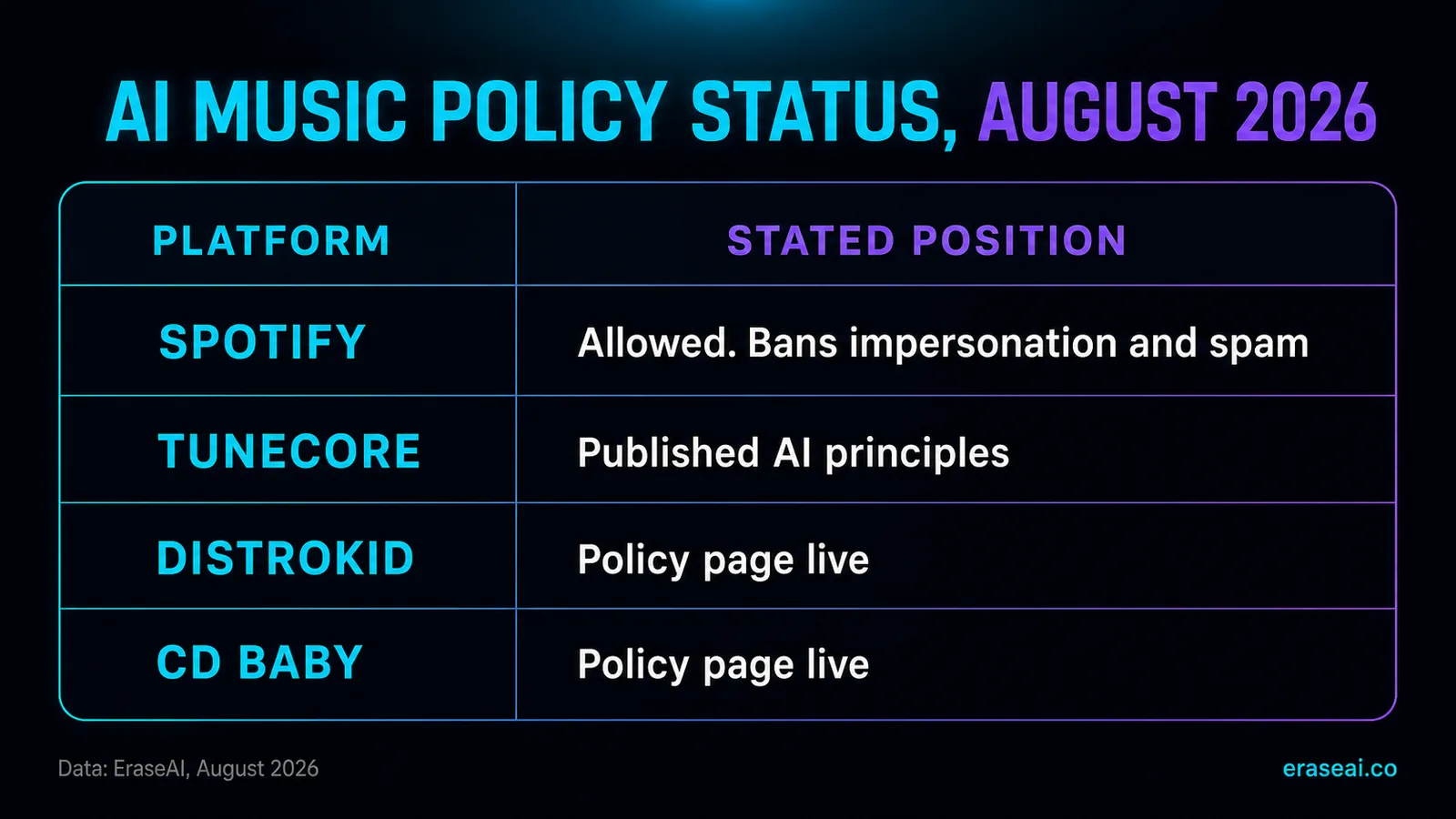 AI MUSIC POLICY STATUS, AUGUST 2026

| PLATFORM | STATED POSITION |
|---|---|
| SPOTIFY | Allowed. Bans impersonation and spam |
| TUNECORE | Published AI principles |
| DISTROKID | Policy page live |
| CD BABY | Policy page live |

Data: EraseAI, August 2026

eraseai.co